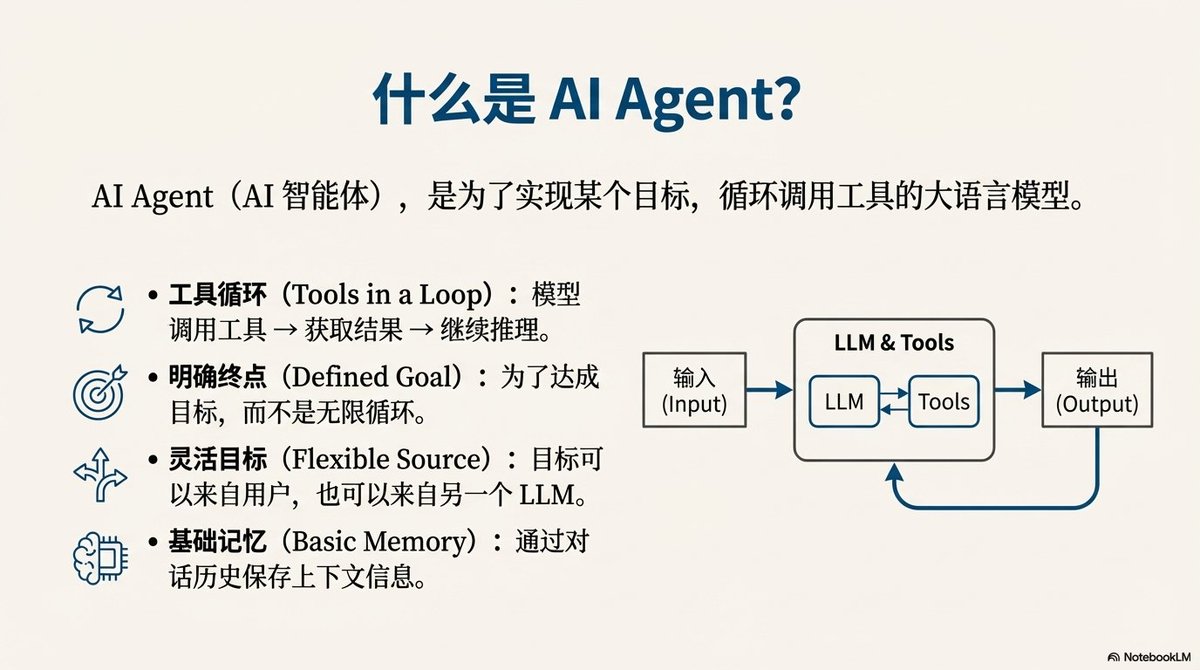 什么是 AI Agent?

AI Agent（AI 智能体），是为了实现某个目标，循环调用工具的大语言模型。

• 工具循环（Tools in a Loop）：模型调用工具 → 获取结果 → 继续推理。

• 明确终点（Defined Goal）：为了达成目标，而不是无限循环。

• 灵活目标（Flexible Source）：目标可以来自用户，也可以来自另一个 LLM。

• 基础记忆（Basic Memory）：通过对话历史保存上下文信息。

输入 (Input)

LLM & Tools

LLM

Tools

输出 (Output)

NotebookLM